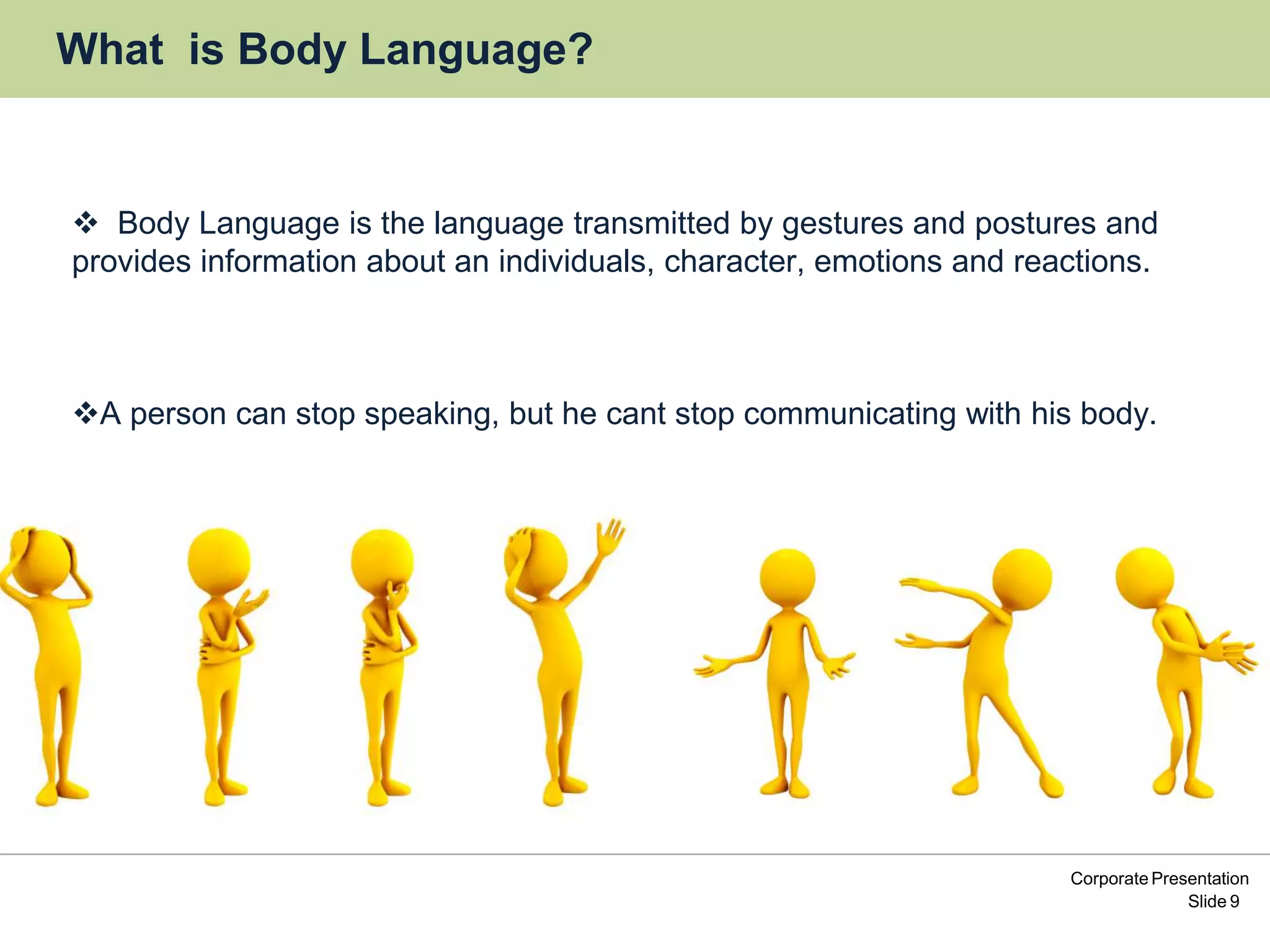 What is Body Language?

❖ Body Language is the language transmitted by gestures and postures and provides information about an individuals, character, emotions and reactions.

❖A person can stop speaking, but he cant stop communicating with his body.

Corporate Presentation
Slide 9